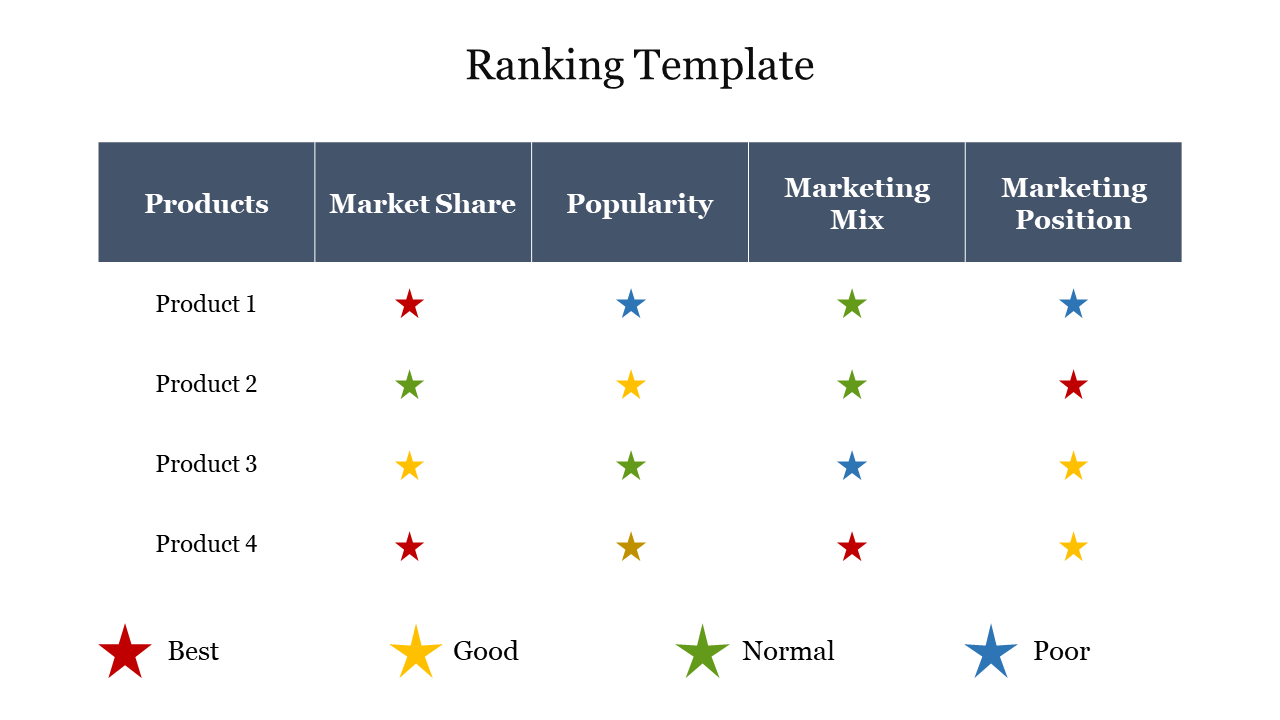 Ranking Template

| Products | Market Share | Popularity | Marketing Mix | Marketing Position |
|---|---|---|---|---|
| Product 1 | | | | |
| Product 2 | | | | |
| Product 3 | | | | |
| Product 4 | | | | |

Best

Good

Normal

Poor